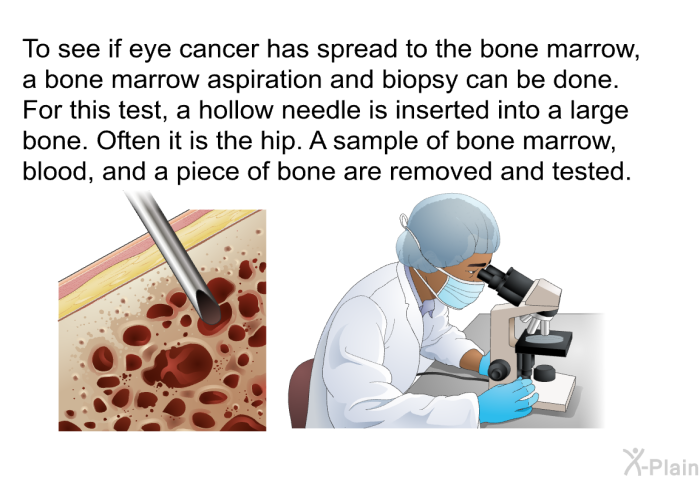 To see if eye cancer has spread to the bone marrow, a bone marrow aspiration and biopsy can be done. For this test, a hollow needle is inserted into a large bone. Often it is the hip. A sample of bone marrow, blood, and a piece of bone are removed and tested.

X-Plain